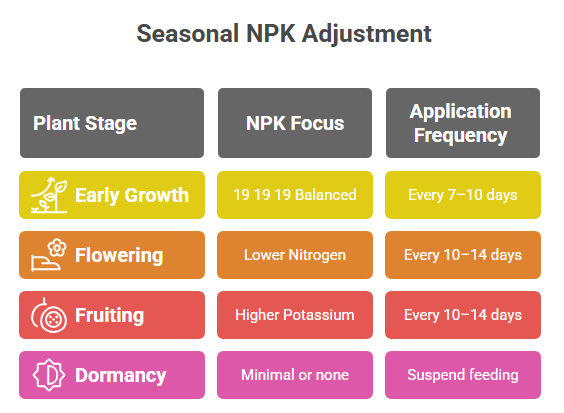 Seasonal NPK Adjustment

| Plant Stage | NPK Focus | Application Frequency |
|---|---|---|
| Early Growth | 19 19 19 Balanced | Every 7–10 days |
| Flowering | Lower Nitrogen | Every 10–14 days |
| Fruiting | Higher Potassium | Every 10–14 days |
| Dormancy | Minimal or none | Suspend feeding |